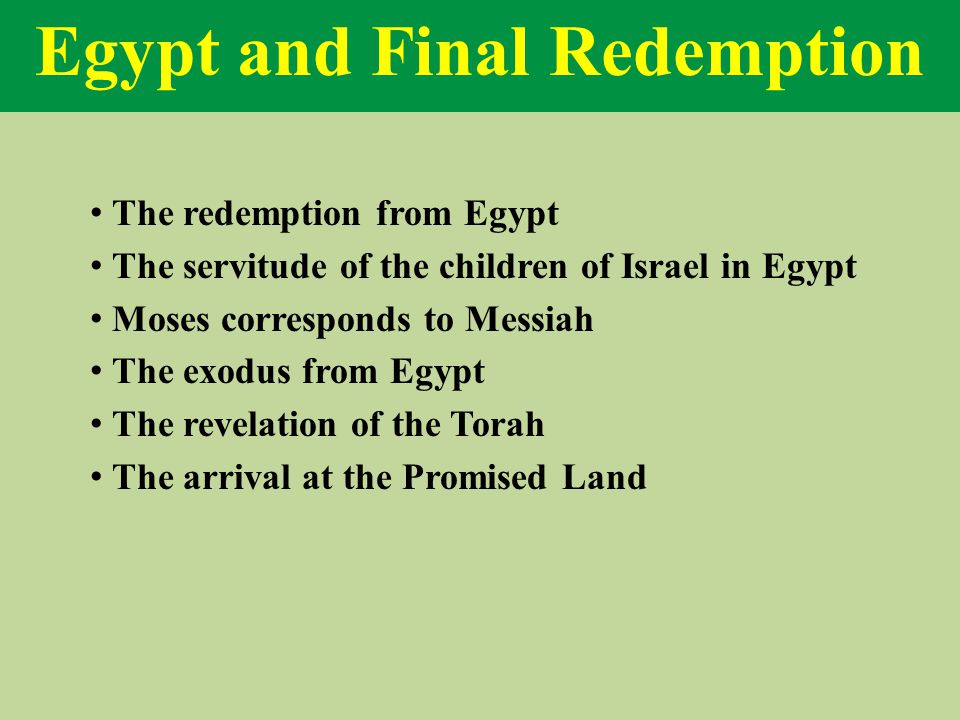 Egypt and Final Redemption

• The redemption from Egypt
• The servitude of the children of Israel in Egypt
• Moses corresponds to Messiah
• The exodus from Egypt
• The revelation of the Torah
• The arrival at the Promised Land